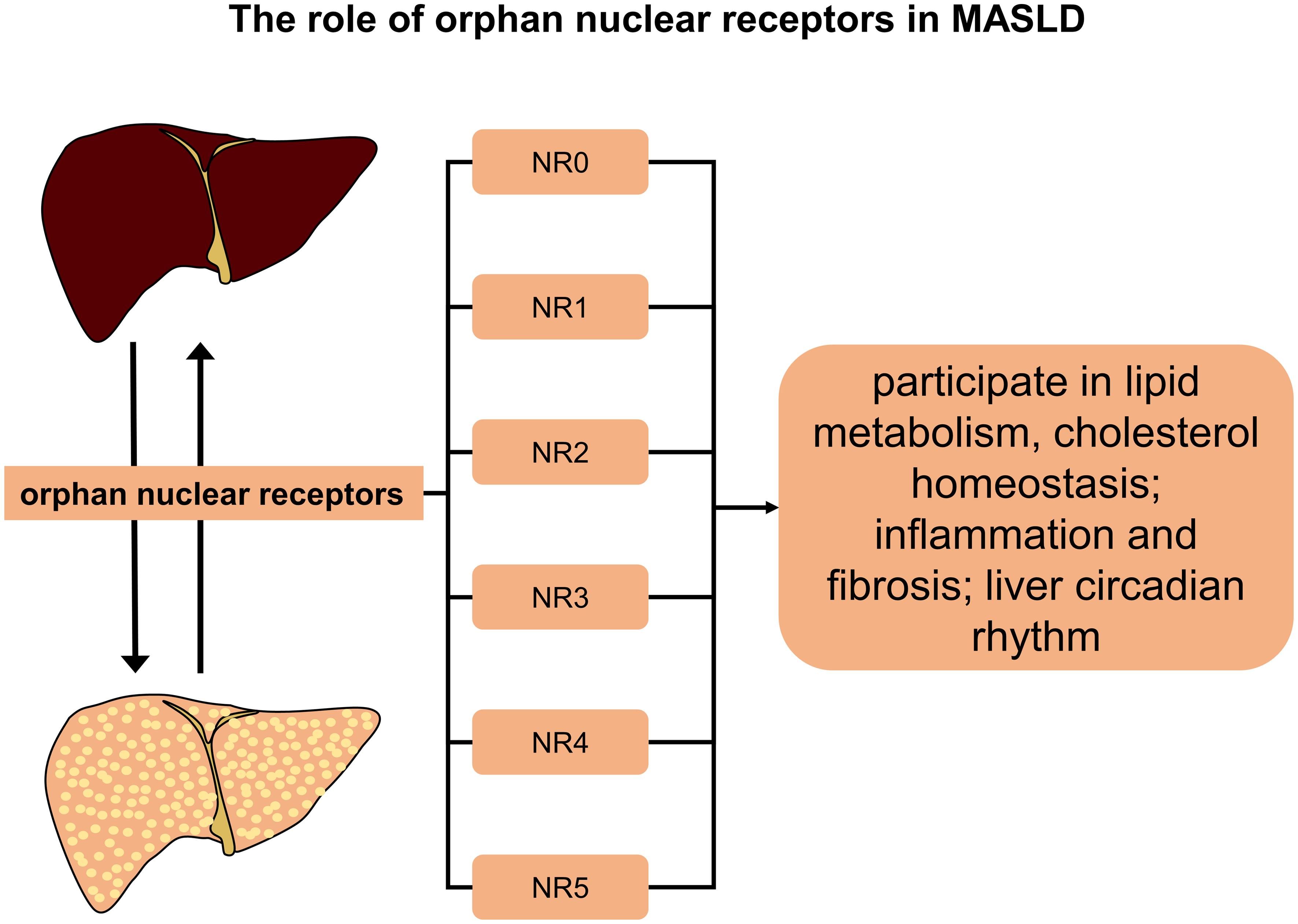 The role of orphan nuclear receptors in MASLD

orphan nuclear receptors

NR0

NR1

NR2

NR3

NR4

NR5

participate in lipid metabolism, cholesterol homeostasis; inflammation and fibrosis; liver circadian rhythm